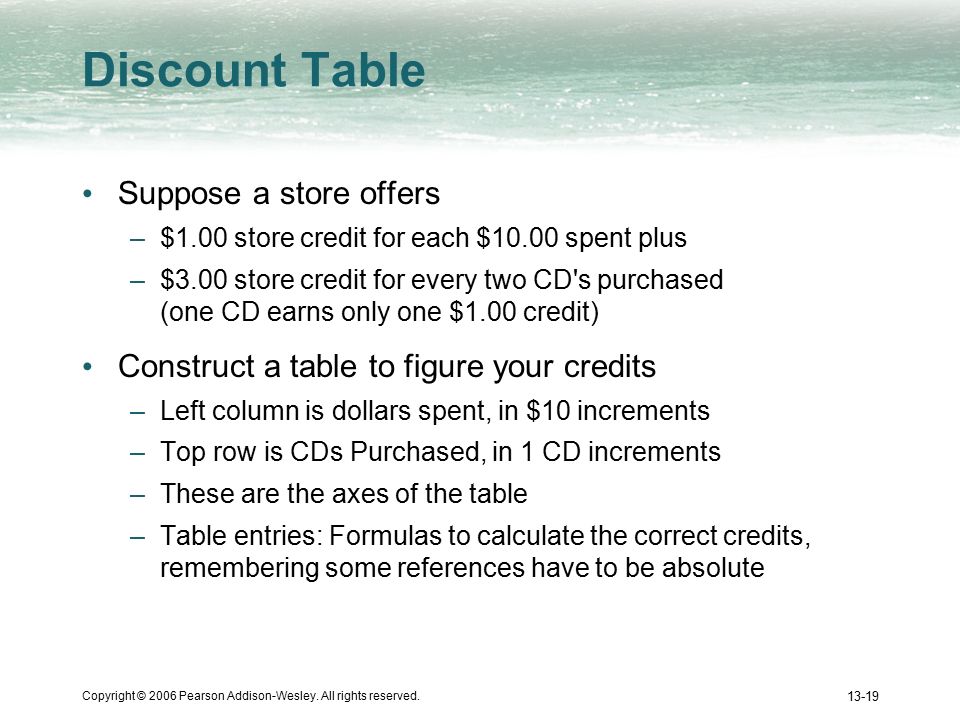 Discount Table

• Suppose a store offers
– \$1.00 store credit for each \$10.00 spent plus
– \$3.00 store credit for every two CD's purchased (one CD earns only one \$1.00 credit)

• Construct a table to figure your credits
– Left column is dollars spent, in \$10 increments
– Top row is CDs Purchased, in 1 CD increments
– These are the axes of the table
– Table entries: Formulas to calculate the correct credits, remembering some references have to be absolute

Copyright © 2006 Pearson Addison-Wesley. All rights reserved.

13-19